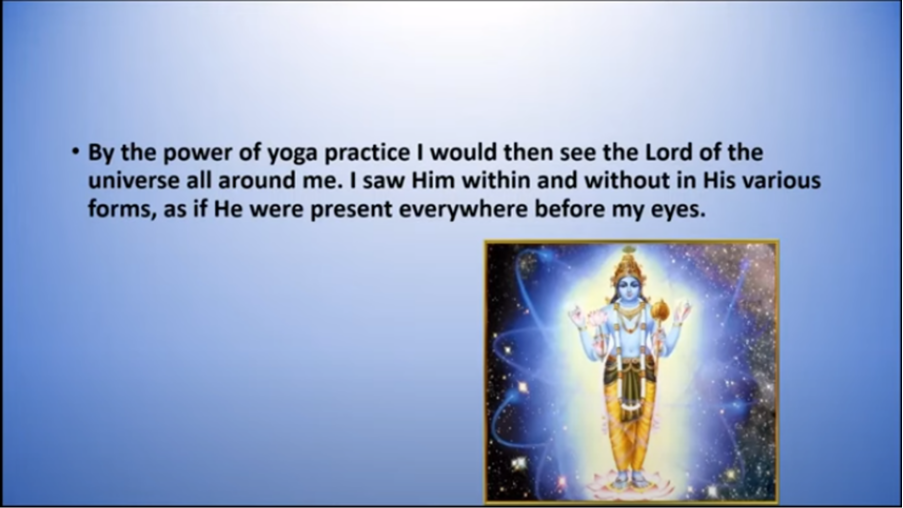 • By the power of yoga practice I would then see the Lord of the universe all around me. I saw Him within and without in His various forms, as if He were present everywhere before my eyes.